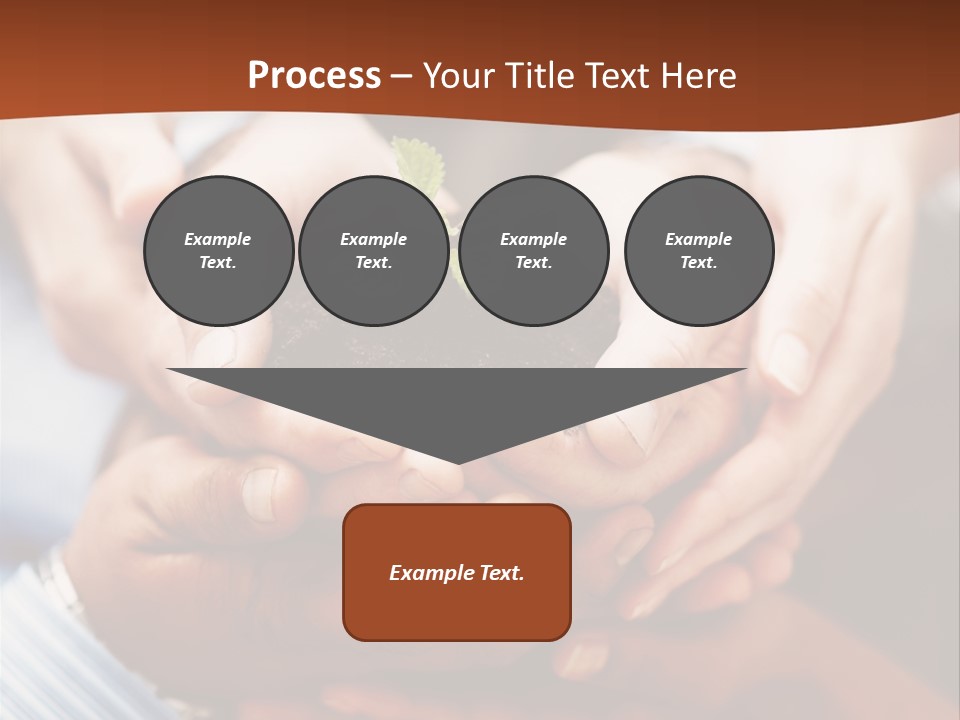 Process – Your Title Text Here

Example Text.

Example Text.

Example Text.

Example Text.

Example Text.